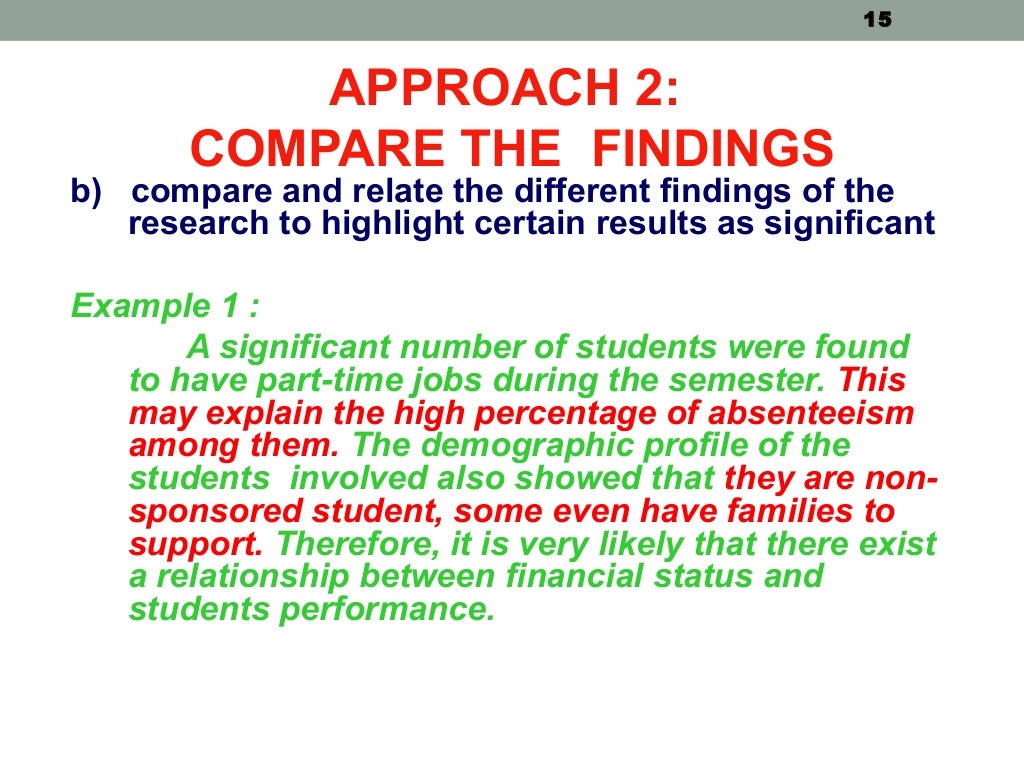 15

APPROACH 2:
COMPARE THE FINDINGS

b) compare and relate the different findings of the research to highlight certain results as significant

Example 1 :

A significant number of students were found to have part-time jobs during the semester. This may explain the high percentage of absenteeism among them. The demographic profile of the students involved also showed that they are non-sponsored student, some even have families to support. Therefore, it is very likely that there exist a relationship between financial status and students performance.